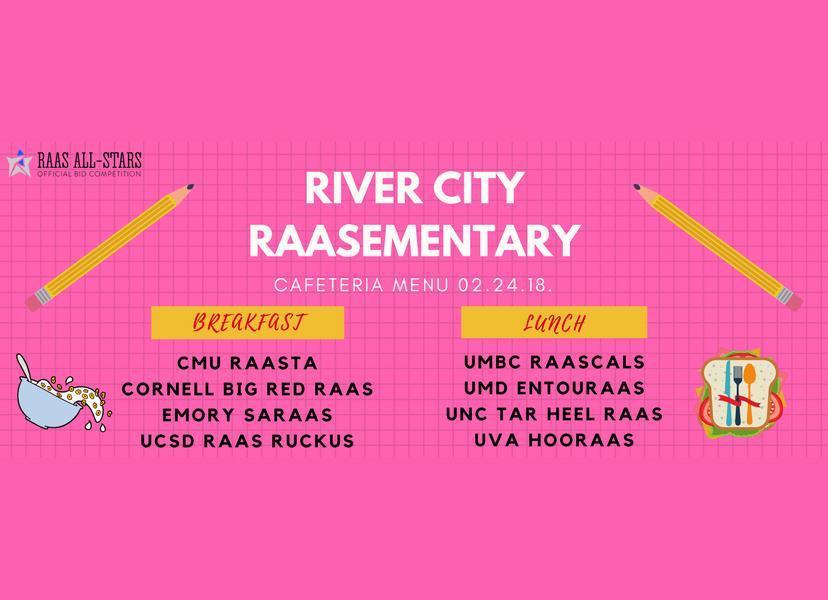 RAAS ALL-STARS
OFFICIAL BID COMPETITION

RIVER CITY RAASEMENTARY

CAFETERIA MENU 02.24.18.

BREAKFAST

CMU RAASTA
CORNELL BIG RED RAAS
EMORY SARAAS
UCSD RAAS RUCKUS

LUNCH

UMBC RAASCALS
UMD ENTOURAAS
UNC TAR HEEL RAAS
UVA HOORAAS